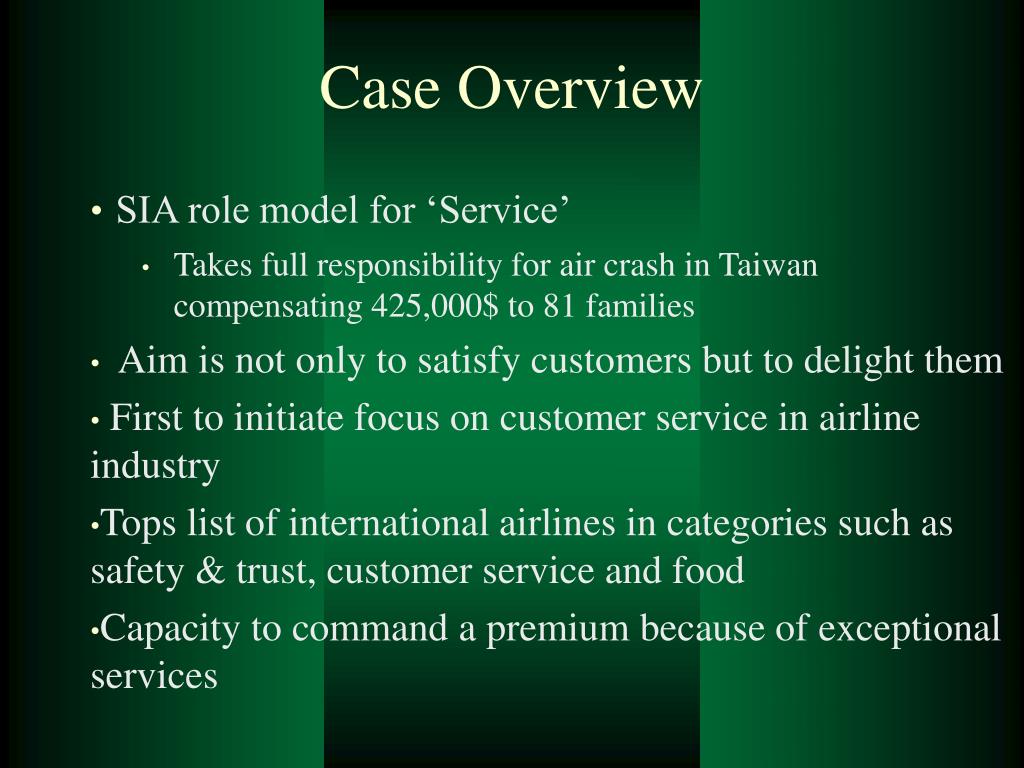 Case Overview

• SIA role model for ‘Service’

• Takes full responsibility for air crash in Taiwan compensating 425,000$ to 81 families

• Aim is not only to satisfy customers but to delight them

• First to initiate focus on customer service in airline industry

•Tops list of international airlines in categories such as safety & trust, customer service and food

•Capacity to command a premium because of exceptional services